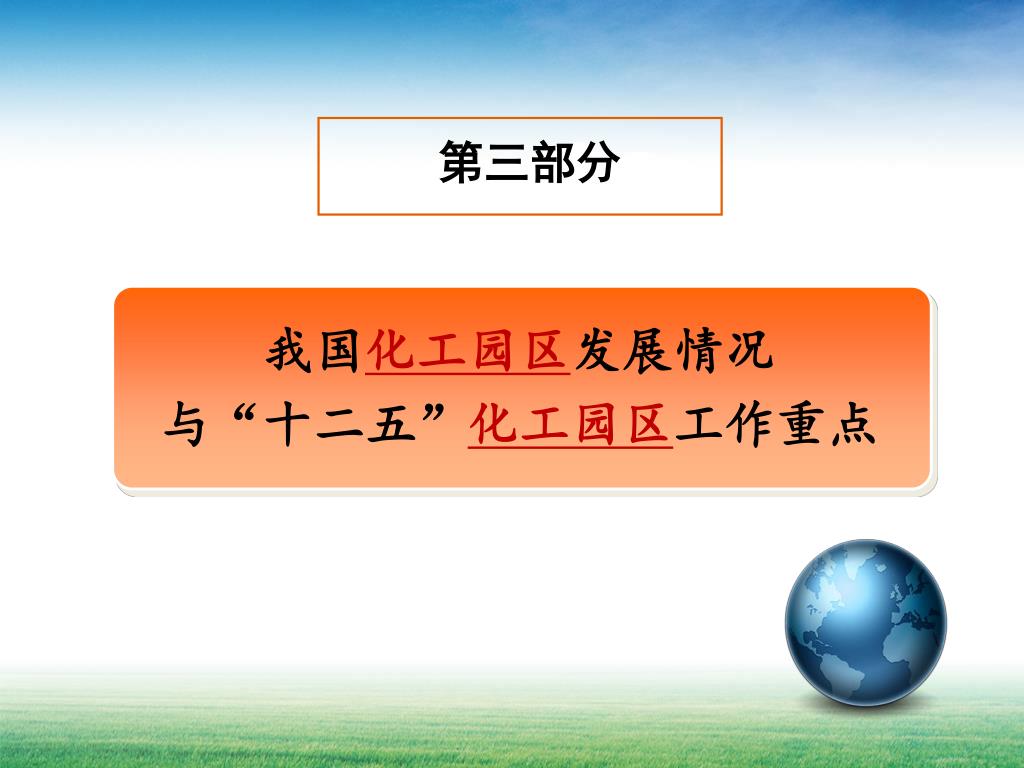 第三部分

我国化工园区发展情况
与“十二五”化工园区工作重点